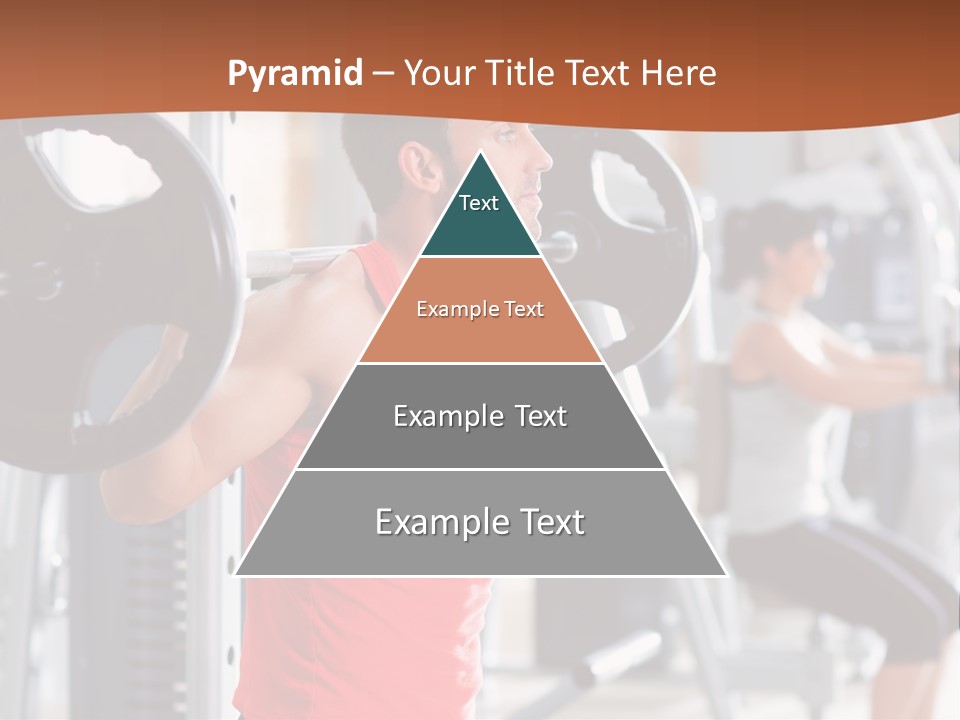 Pyramid – Your Title Text Here

Text

Example Text

Example Text

Example Text